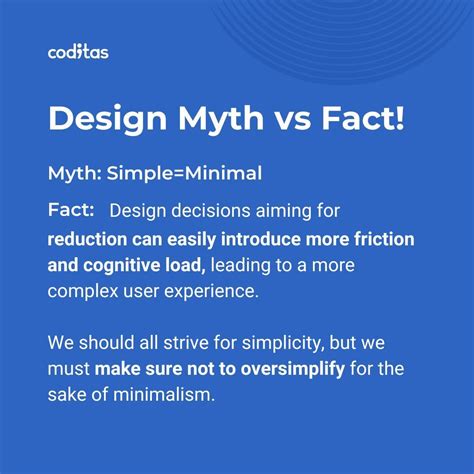 coditas

Design Myth vs Fact!

Myth: Simple=Minimal

Fact: Design decisions aiming for reduction can easily introduce more friction and cognitive load, leading to a more complex user experience.

We should all strive for simplicity, but we must make sure not to oversimplify for the sake of minimalism.